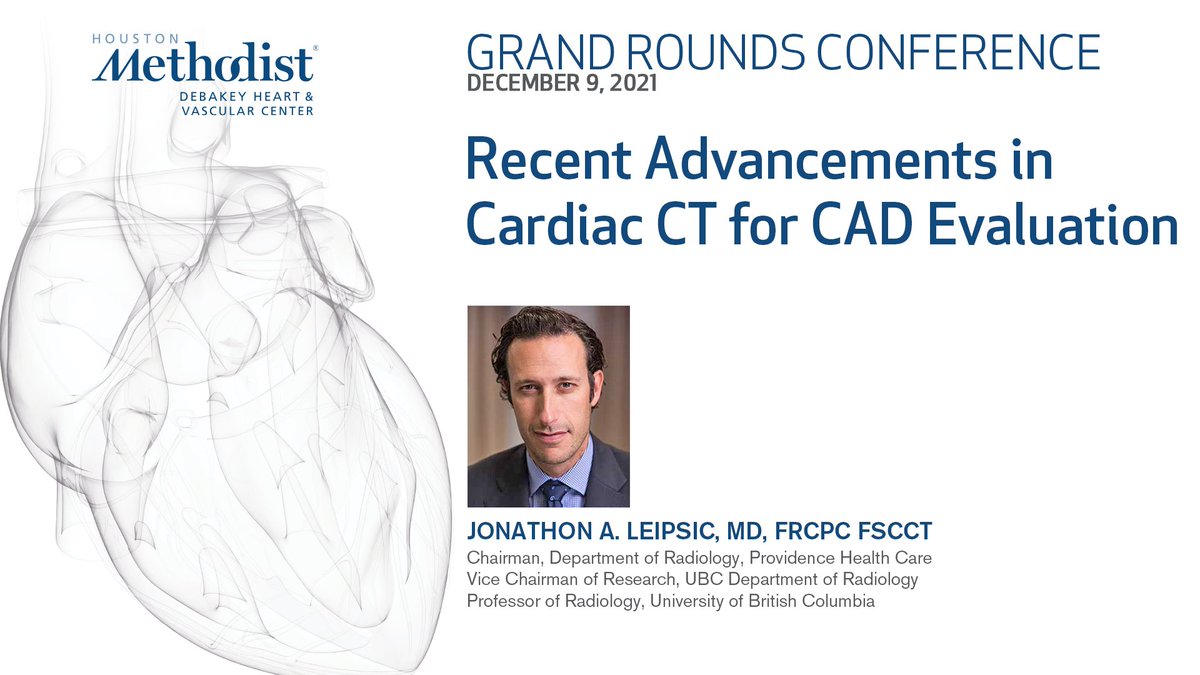 HOUSTON
Methodist®
DEBAKEY HEART &
VASCULAR CENTER

GRAND ROUNDS CONFERENCE
DECEMBER 9, 2021

Recent Advancements in Cardiac CT for CAD Evaluation

JONATHON A. LEIPSIC, MD, FRCPC FSCCT
Chairman, Department of Radiology, Providence Health Care
Vice Chairman of Research, UBC Department of Radiology
Professor of Radiology, University of British Columbia